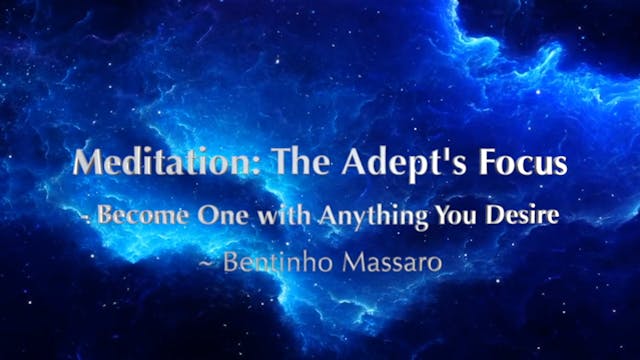 Meditation: The Adept's Focus

- Become One with Anything You Desire

~ Bentinho Massaro